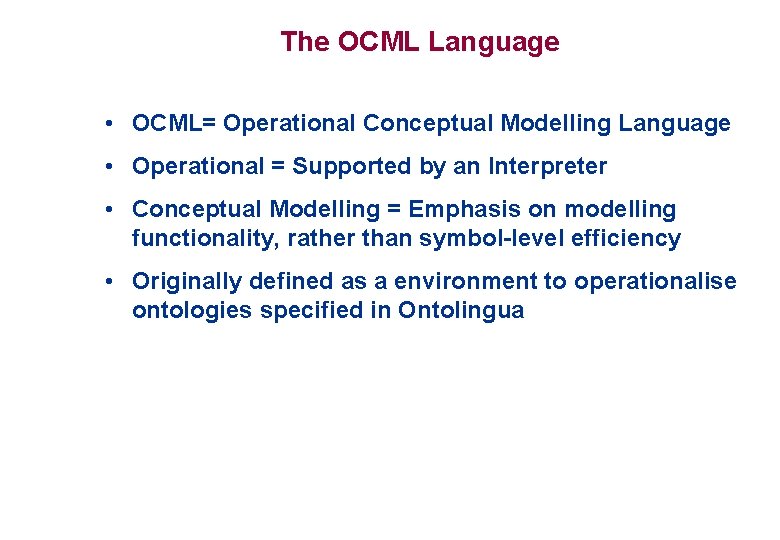 The OCML Language

• OCML= Operational Conceptual Modelling Language

• Operational = Supported by an Interpreter

• Conceptual Modelling = Emphasis on modelling functionality, rather than symbol-level efficiency

• Originally defined as a environment to operationalise ontologies specified in Ontolingua